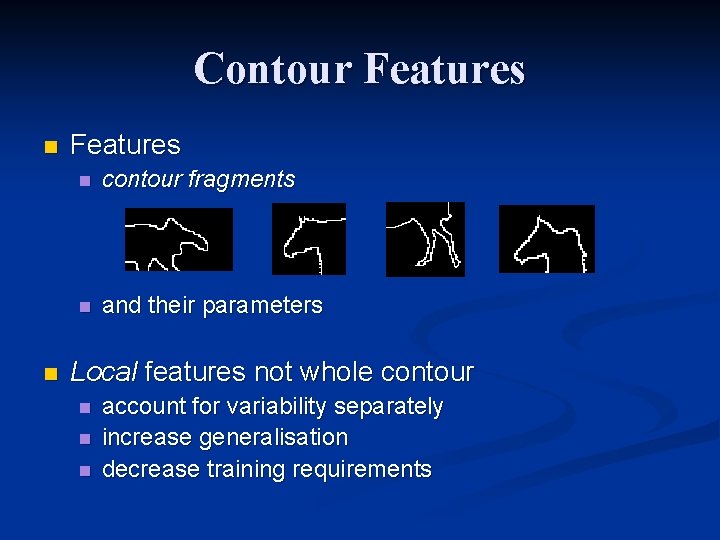 Contour Features

Features
contour fragments
and their parameters

Local features not whole contour
account for variability separately
increase generalisation
decrease training requirements